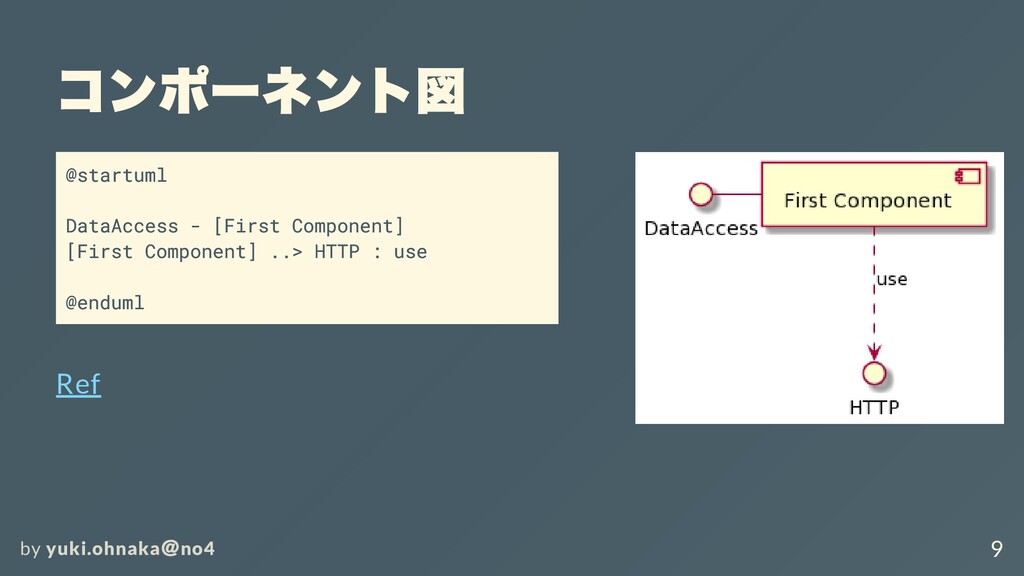 コンポーネント図

@startuml

DataAccess - [First Component]
[First Component] ..> HTTP : use

@enduml

Ref

DataAccess

First Component

use

HTTP

by yuki.ohnaka@no4

9